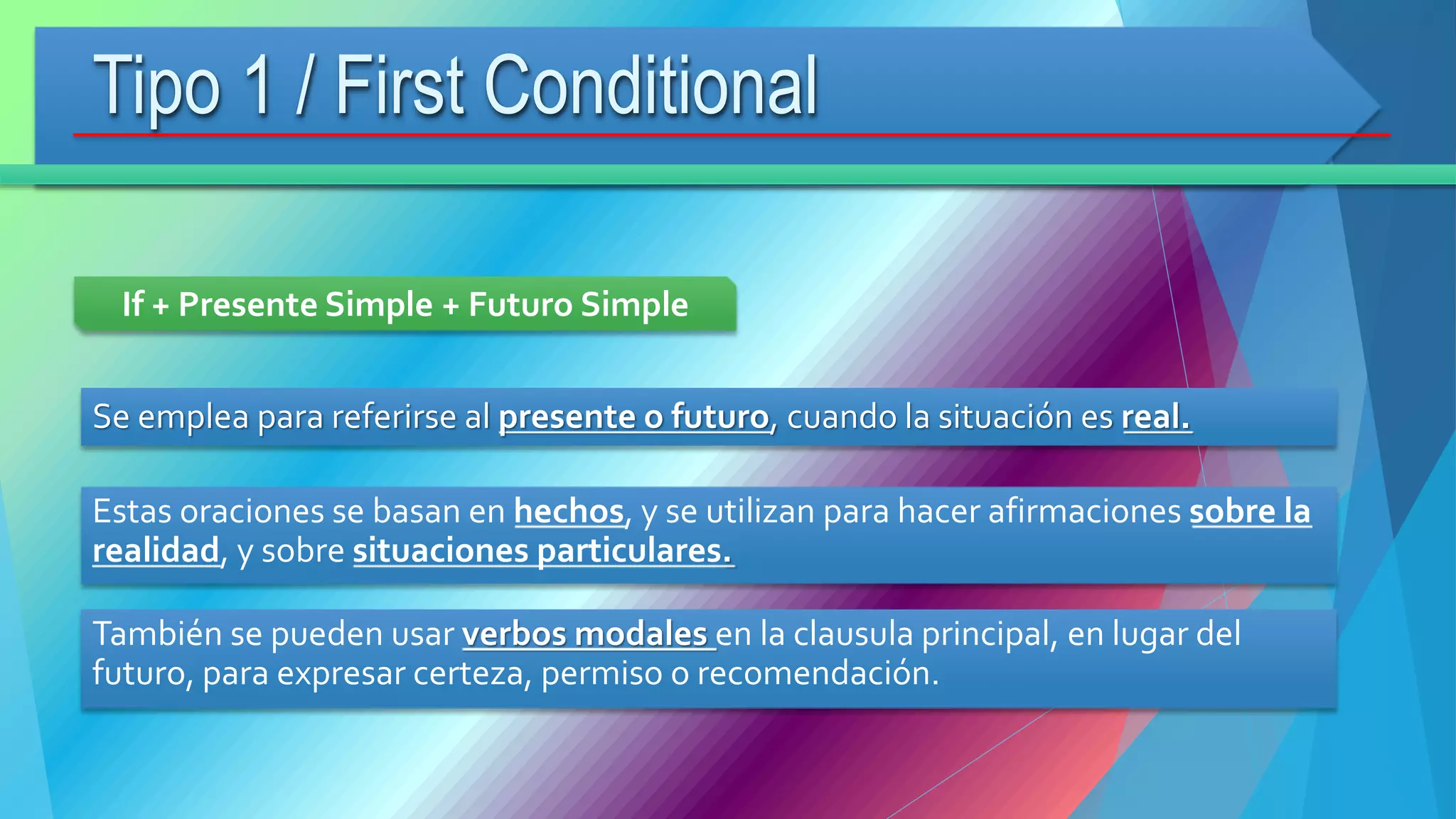 Tipo 1 / First Conditional

If + Presente Simple + Futuro Simple

Se emplea para referirse al presente o futuro, cuando la situación es real.

Estas oraciones se basan en hechos, y se utilizan para hacer afirmaciones sobre la realidad, y sobre situaciones particulares.

También se pueden usar verbos modales en la clausula principal, en lugar del futuro, para expresar certeza, permiso o recomendación.